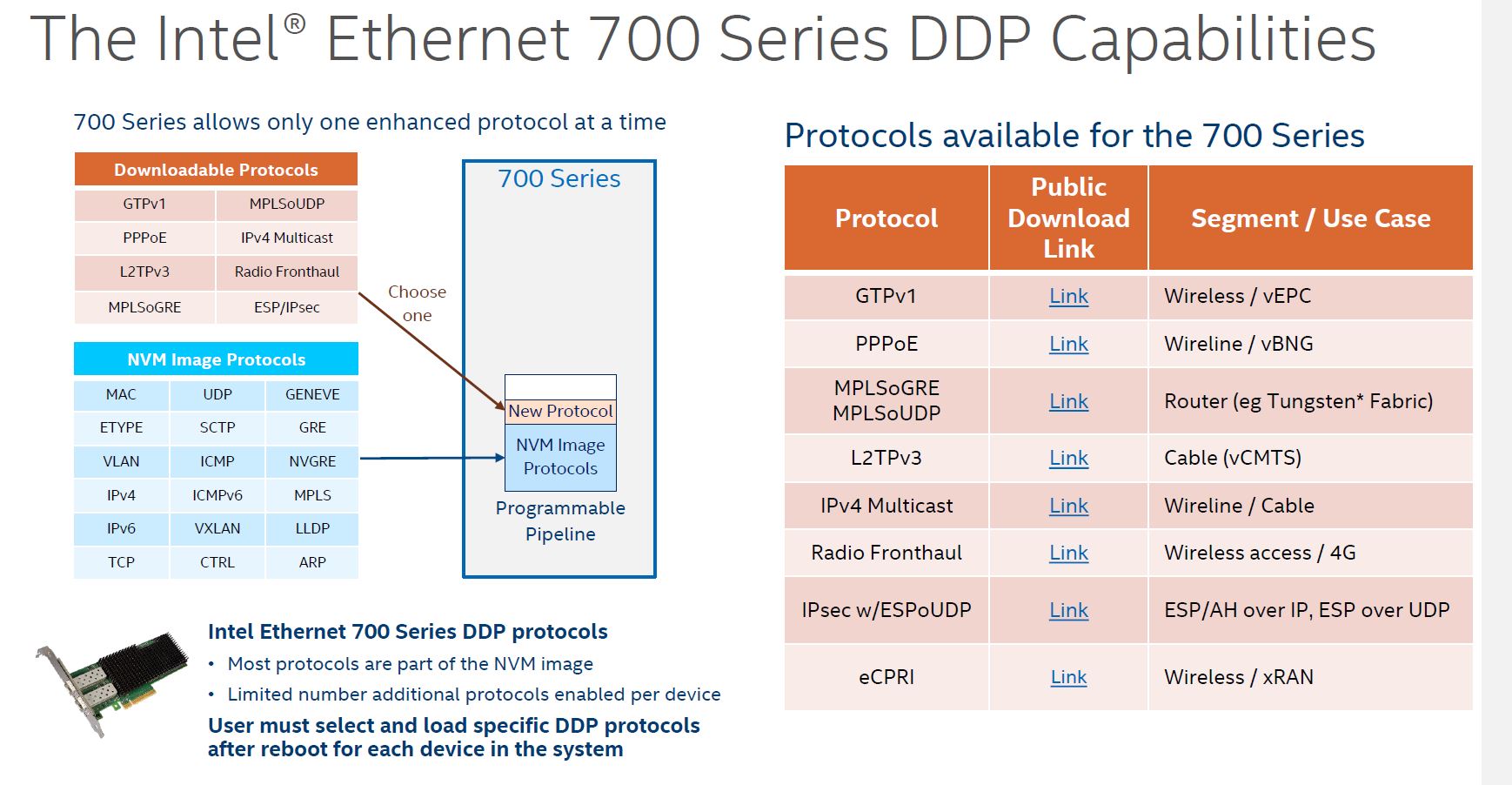 The Intel® Ethernet 700 Series DDP Capabilities

700 Series allows only one enhanced protocol at a time

| Downloadable Protocols | |
|---|---|
| GTPv1 | MPLSoUDP |
| PPPoE | IPv4 Multicast |
| L2TPv3 | Radio Fronthaul |
| MPLSoGRE | ESP/IPsec |

| NVM Image Protocols | | |
|---|---|---|
| MAC | UDP | GENEVE |
| ETYPE | SCTP | GRE |
| VLAN | ICMP | NVGRE |
| IPv4 | ICMPv6 | MPLS |
| IPv6 | VXLAN | LLDP |
| TCP | CTRL | ARP |

Choose one

700 Series

New Protocol

NVM Image Protocols

Programmable Pipeline

Intel Ethernet 700 Series DDP protocols
• Most protocols are part of the NVM image
• Limited number additional protocols enabled per device
User must select and load specific DDP protocols after reboot for each device in the system

Protocols available for the 700 Series

| Protocol | Public Download Link | Segment / Use Case |
|---|---|---|
| GTPv1 | Link | Wireless / vEPC |
| PPPoE | Link | Wireline / vBNG |
| MPLSoGRE MPLSoUDP | Link | Router (eg Tungsten* Fabric) |
| L2TPv3 | Link | Cable (vCMTS) |
| IPv4 Multicast | Link | Wireline / Cable |
| Radio Fronthaul | Link | Wireless access / 4G |
| IPsec w/ESPoUDP | Link | ESP/AH over IP, ESP over UDP |
| eCPRI | Link | Wireless / xRAN |